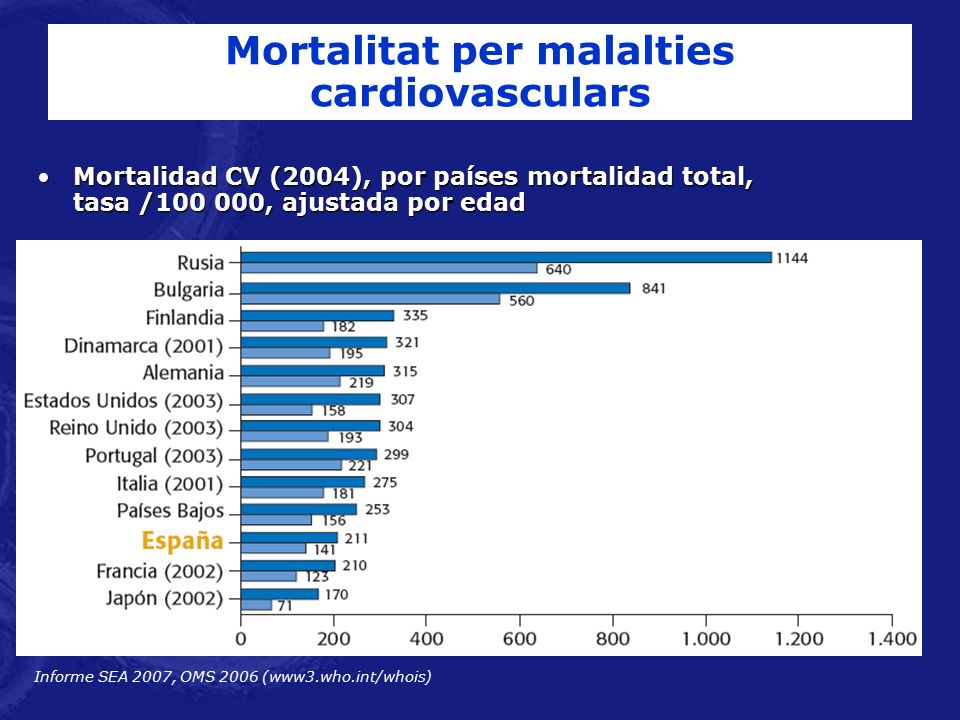 Mortalitat per malalties cardiovasculars

• Mortalidad CV (2004), por países mortalidad total, tasa /100 000, ajustada por edad

Rusia 1144 640
Bulgaria 841 560
Finlandia 335 182
Dinamarca (2001) 321 195
Alemania 315 219
Estados Unidos (2003) 307 158
Reino Unido (2003) 304 193
Portugal (2003) 299 221
Italia (2001) 275 181
Países Bajos 253 156
España 211 141
Francia (2002) 210 123
Japón (2002) 170 71

0 200 400 600 800 1.000 1.200 1.400

Informe SEA 2007, OMS 2006 (www3.who.int/whois)